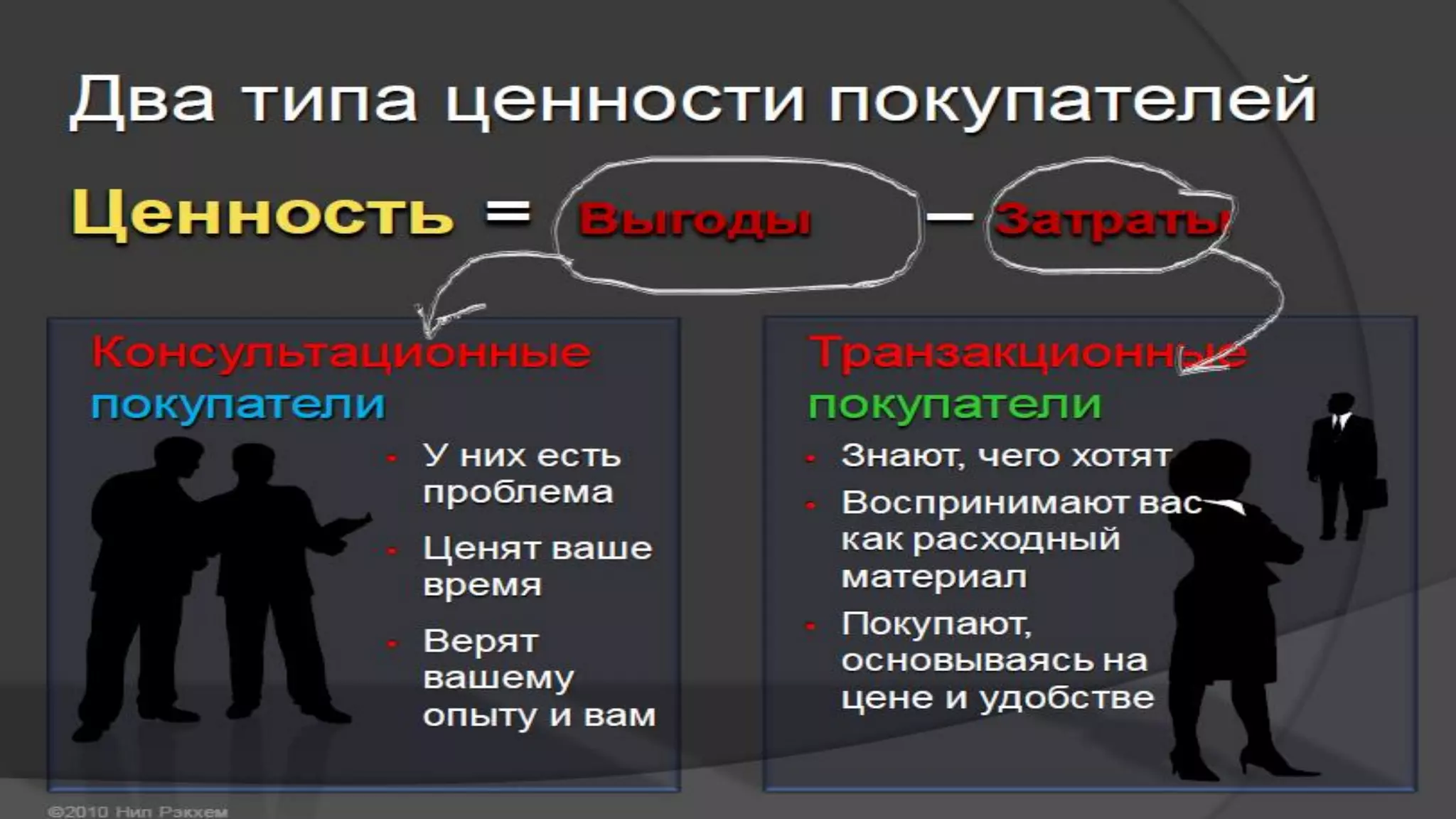 Два типа ценности покупателей

Ценность = Выгоды – Затраты

Консультационные покупатели

- У них есть проблема
- Ценят ваше время
- Верят вашему опыту и вам

Транзакционные покупатели

- Знают, чего хотят
- Воспринимают вас как расходный материал
- Покупают, основываясь на цене и удобстве

©2010 Нил Рэкхем